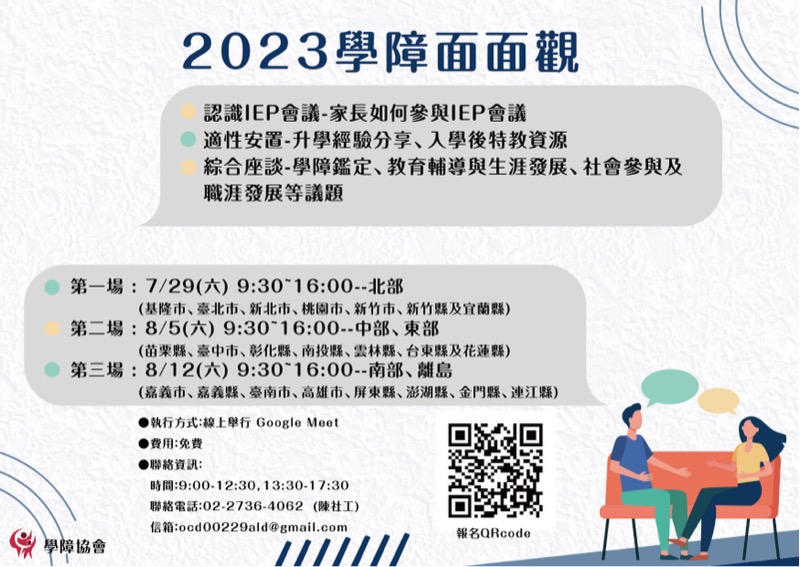 2023學障面面觀

認識IEP會議-家長如何參與IEP會議
適性安置-升學經驗分享、入學後特教資源
綜合座談-學障鑑定、教育輔導與生涯發展、社會參與及職涯發展等議題

第一場：7/29(六) 9:30~16:00--北部
(基隆市、臺北市、新北市、桃園市、新竹市、新竹縣及宜蘭縣)
第二場：8/5(六) 9:30~16:00--中部、東部
(苗栗縣、臺中市、彰化縣、南投縣、雲林縣、台東縣及花蓮縣)
第三場：8/12(六) 9:30~16:00--南部、離島
(嘉義市、嘉義縣、臺南市、高雄市、屏東縣、澎湖縣、金門縣、連江縣)

●執行方式:線上舉行 Google Meet
●費用:免費
●聯絡資訊:
時間:9:00-12:30,13:30-17:30
聯絡電話:02-2736-4062 (陳社工)
信箱:ocd00229ald@gmail.com

報名QRcode

學障協會